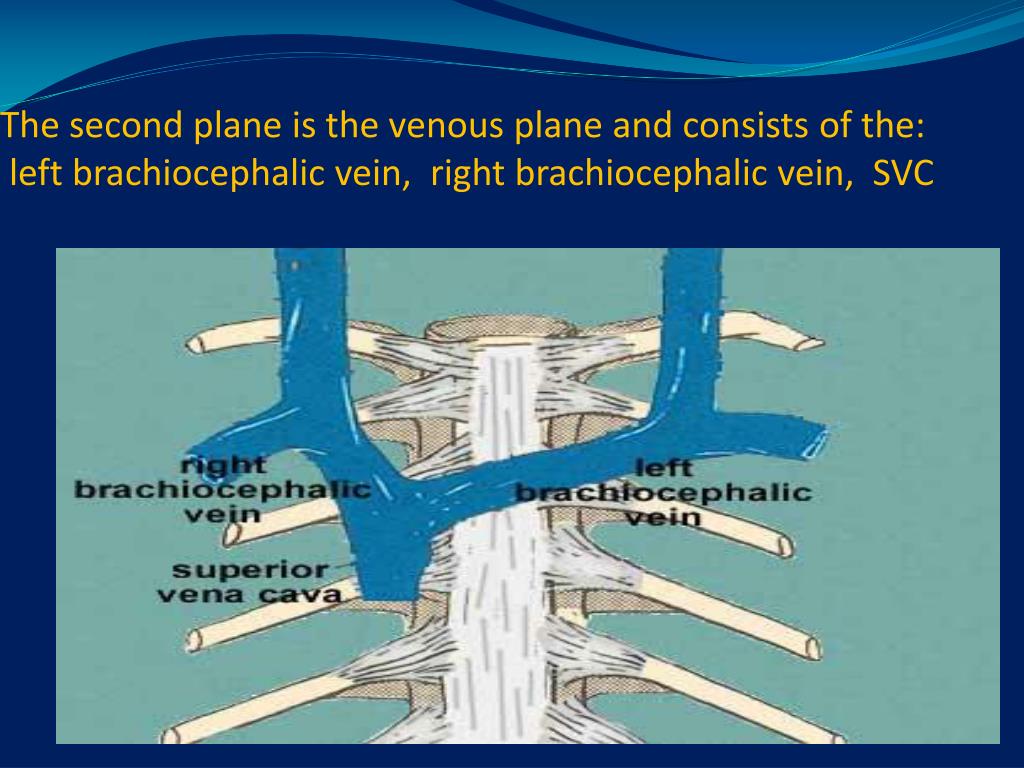 The second plane is the venous plane and consists of the:
left brachiocephalic vein, right brachiocephalic vein, SVC

right brachiocephalic vein

left brachiocephalic vein

superior vena cava